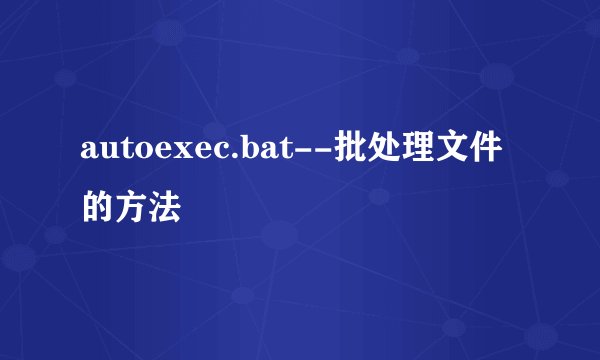 autoexec.bat--批处理文件的方法